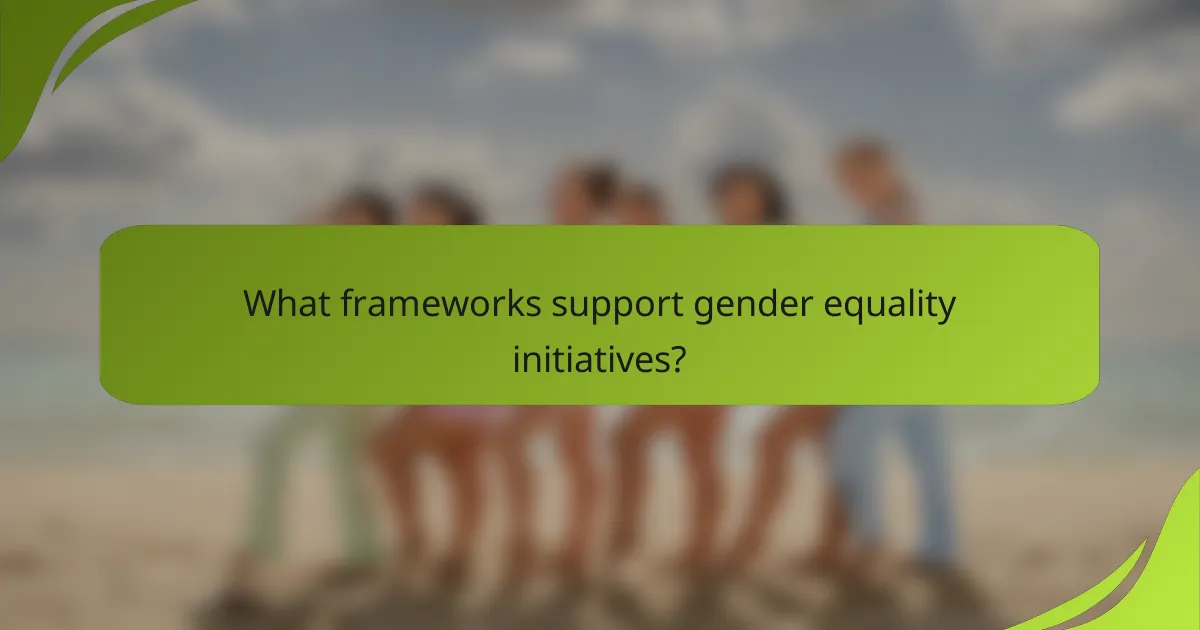 What frameworks support gender equality initiatives?